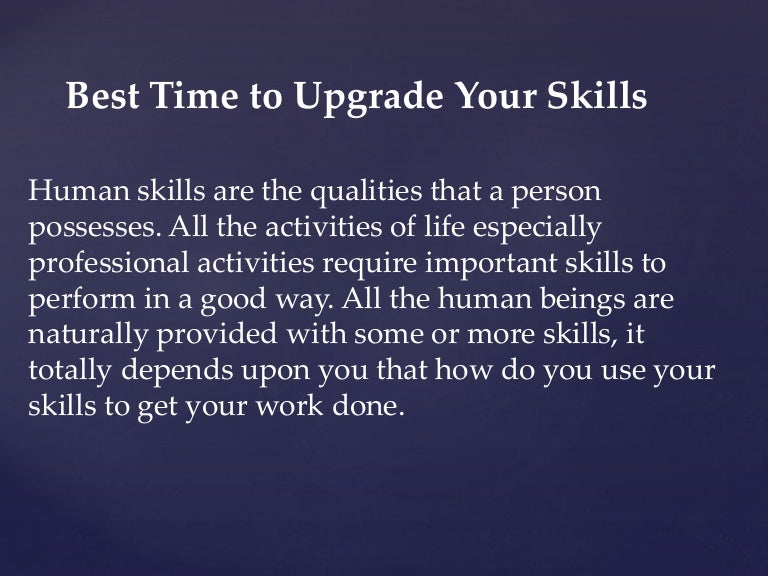 Best Time to Upgrade Your Skills

Human skills are the qualities that a person possesses. All the activities of life especially professional activities require important skills to perform in a good way. All the human beings are naturally provided with some or more skills, it totally depends upon you that how do you use your skills to get your work done.